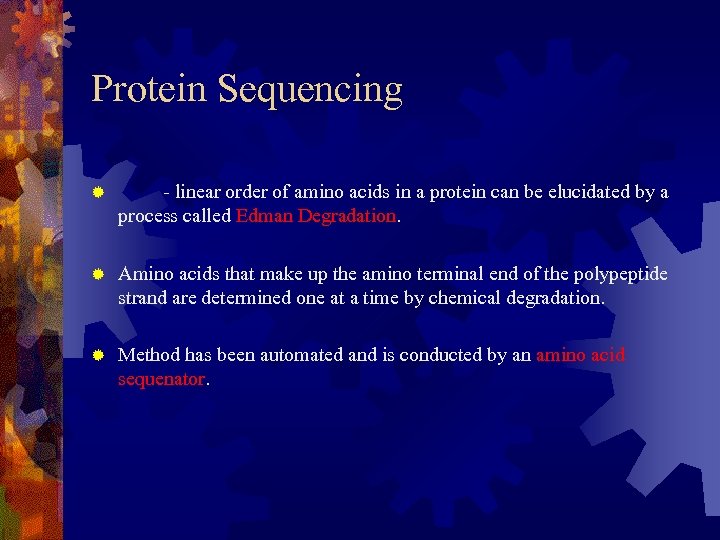 Protein Sequencing

- linear order of amino acids in a protein can be elucidated by a process called Edman Degradation.

Amino acids that make up the amino terminal end of the polypeptide strand are determined one at a time by chemical degradation.

Method has been automated and is conducted by an amino acid sequenator.